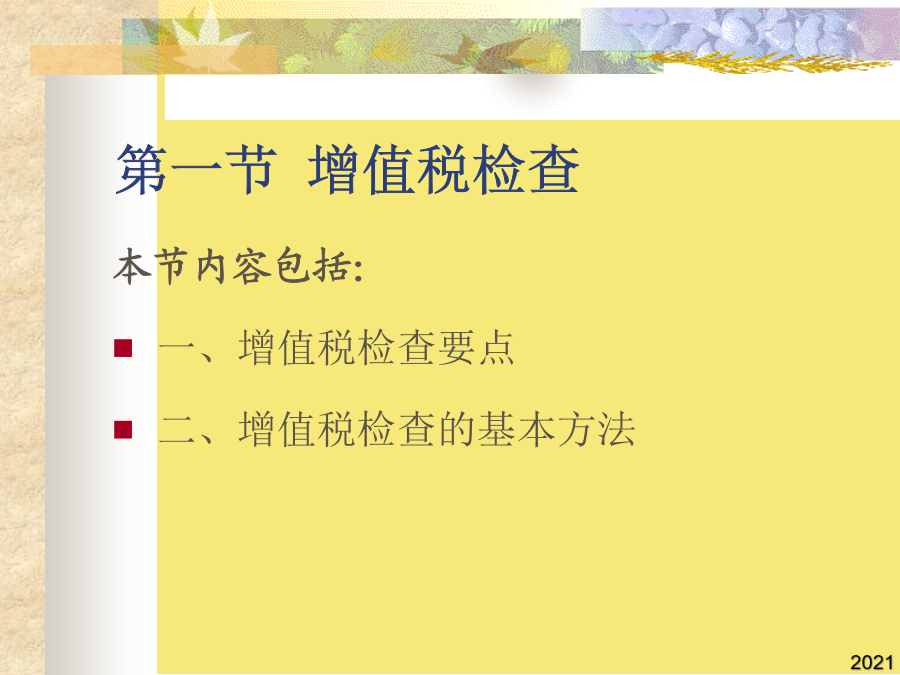 第一节 增值税检查

本节内容包括:

一、增值税检查要点

二、增值税检查的基本方法

2021